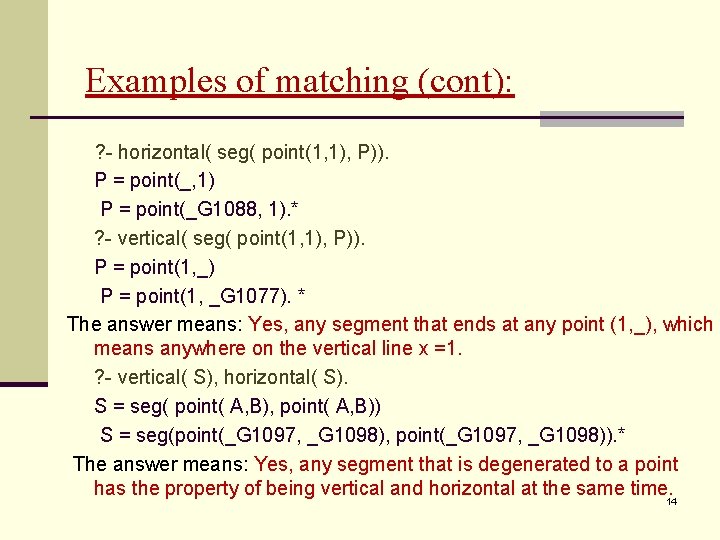 Examples of matching (cont):

?- horizontal( seg( point(1,1), P)).

P = point(_,1)

P = point(_G1088, 1).*

?- vertical( seg( point(1,1), P)).

P = point(1,_)

P = point(1, _G1077). *

The answer means: Yes, any segment that ends at any point (1,_), which means anywhere on the vertical line x =1.

?- vertical( S), horizontal( S).

S = seg( point( A,B), point( A,B))

S = seg(point(_G1097, _G1098), point(_G1097, _G1098)).*

The answer means: Yes, any segment that is degenerated to a point has the property of being vertical and horizontal at the same time.

14